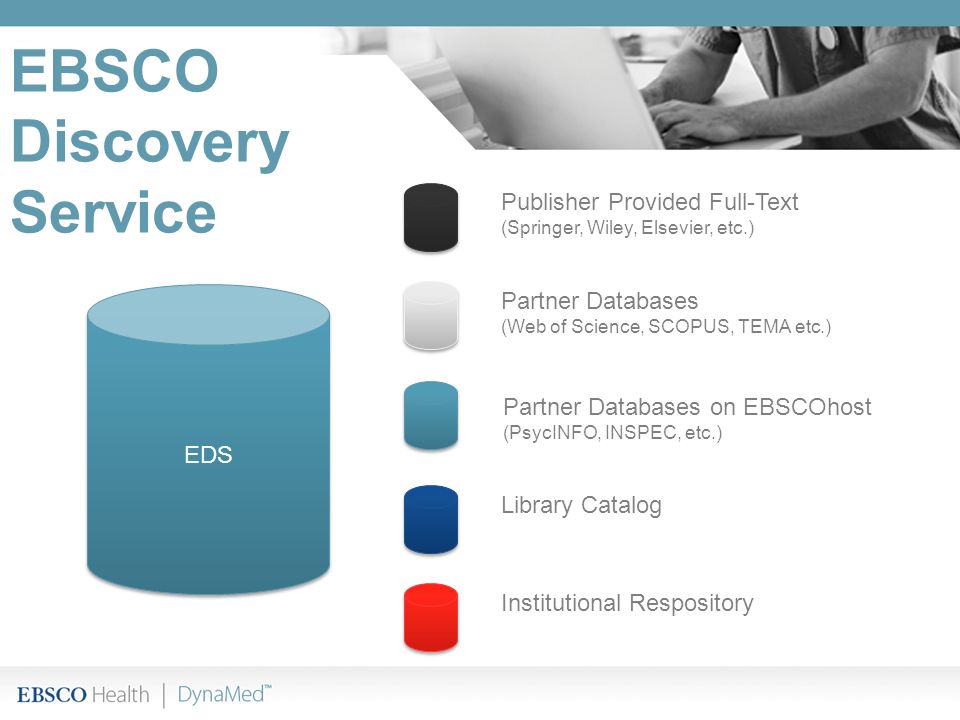 EBSCO Discovery Service

EDS

Publisher Provided Full-Text
(Springer, Wiley, Elsevier, etc.)

Partner Databases
(Web of Science, SCOPUS, TEMA etc.)

Partner Databases on EBSCOhost
(PsycINFO, INSPEC, etc.)

Library Catalog

Institutional Respository

EBSCO Health | DynaMed™